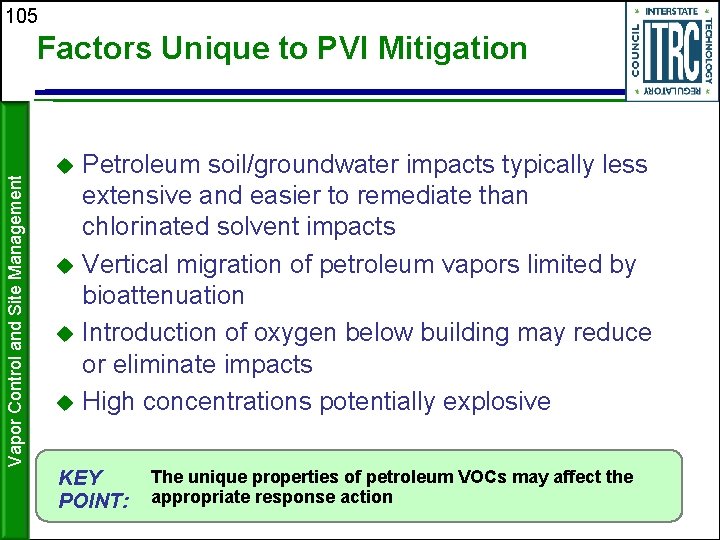 105

Factors Unique to PVI Mitigation

INTERSTATE TECHNOLOGY REGULATORY COUNCIL ITRC

Vapor Control and Site Management

◆ Petroleum soil/groundwater impacts typically less extensive and easier to remediate than chlorinated solvent impacts
◆ Vertical migration of petroleum vapors limited by bioattenuation
◆ Introduction of oxygen below building may reduce or eliminate impacts
◆ High concentrations potentially explosive

KEY POINT: The unique properties of petroleum VOCs may affect the appropriate response action